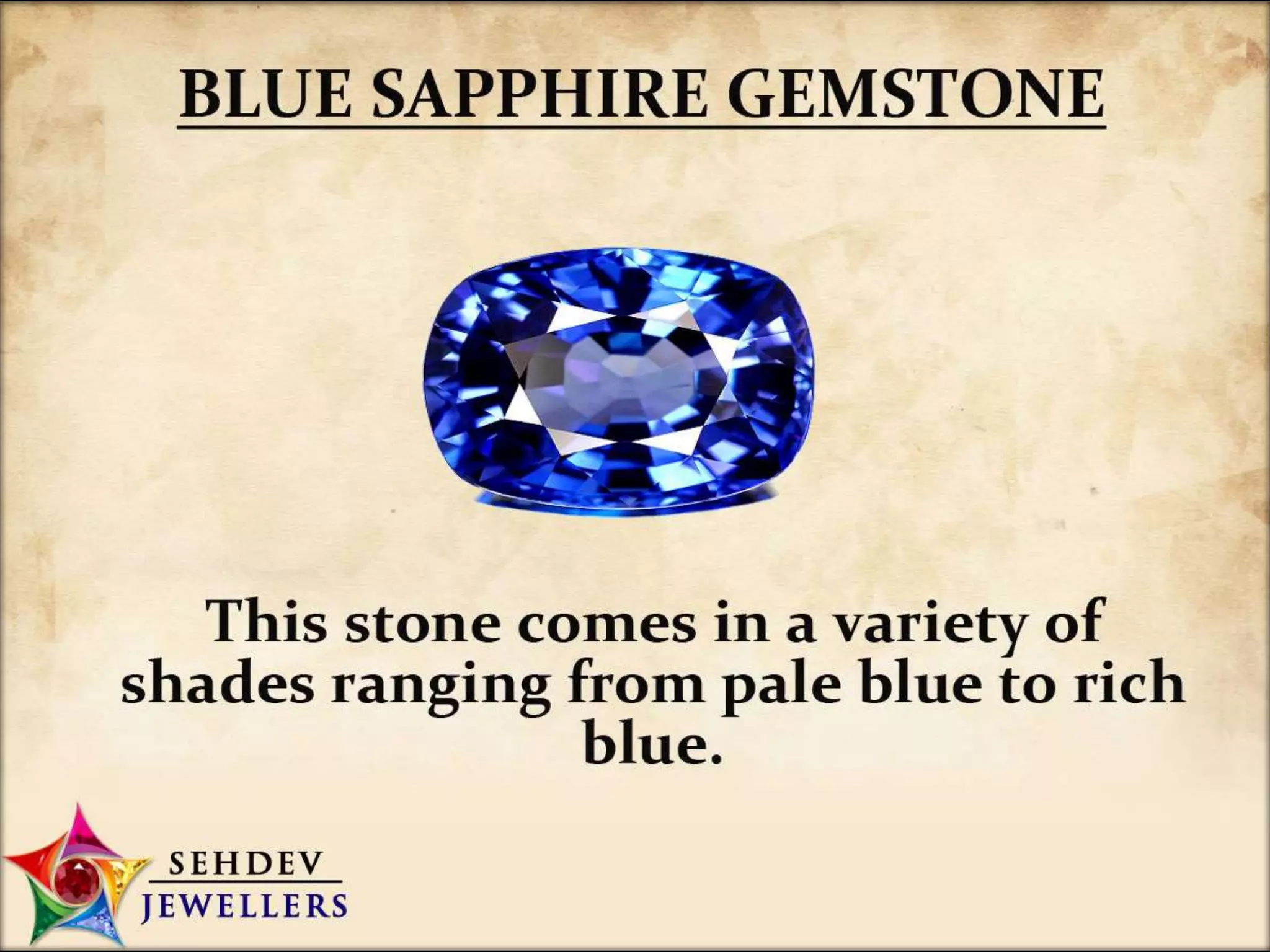 BLUE SAPPHIRE GEMSTONE

This stone comes in a variety of shades ranging from pale blue to rich blue.

SEHDEV
JEWELLERS